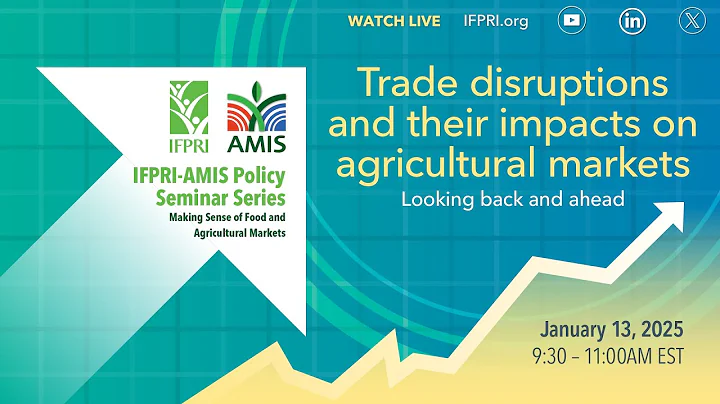 WATCH LIVE IFPRI.org

IFPRI AMIS

IFPRI-AMIS Policy Seminar Series

Making Sense of Food and Agricultural Markets

Trade disruptions and their impacts on agricultural markets

Looking back and ahead

January 13, 2025
9:30 – 11:00AM EST